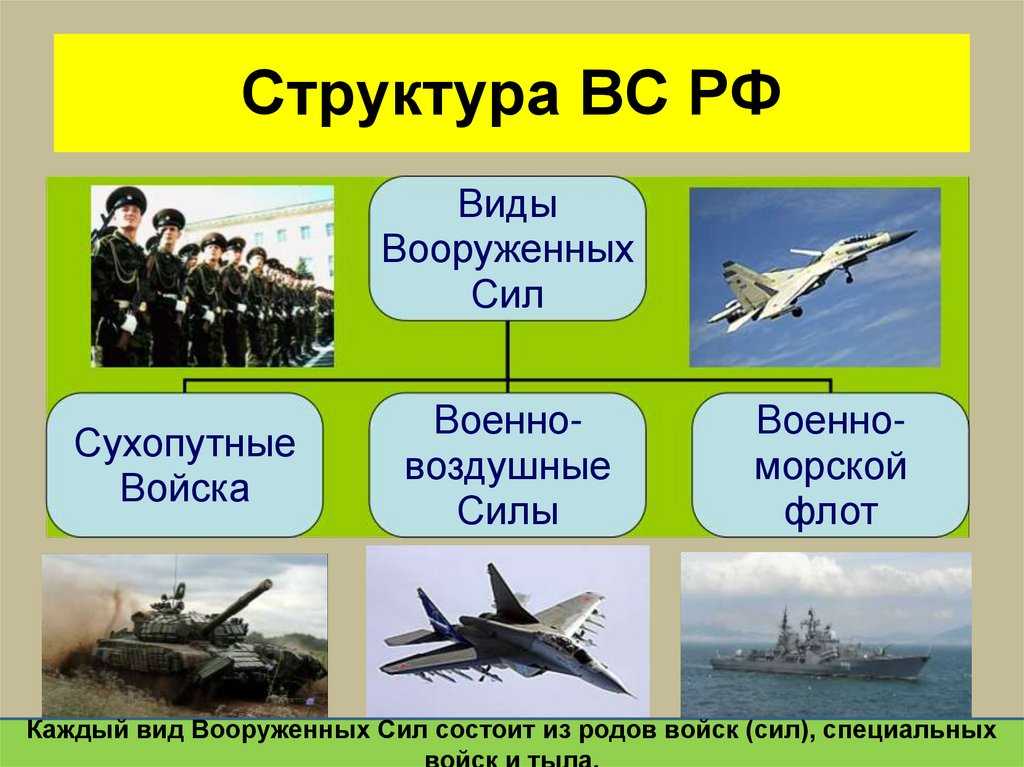 Структура ВС РФ

Виды Вооруженных Сил

Сухопутные Войска

Военно-воздушные Силы

Военно-морской флот

Каждый вид Вооруженных Сил состоит из родов войск (сил), специальных войск и тыла.